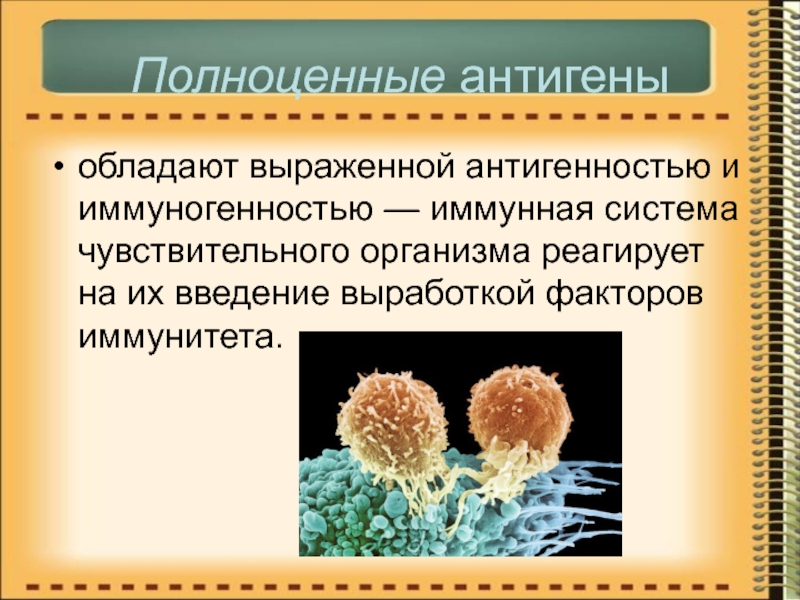 Полноценные антигены

• обладают выраженной антигенностью и иммуногенностью — иммунная система чувствительного организма реагирует на их введение выработкой факторов иммунитета.